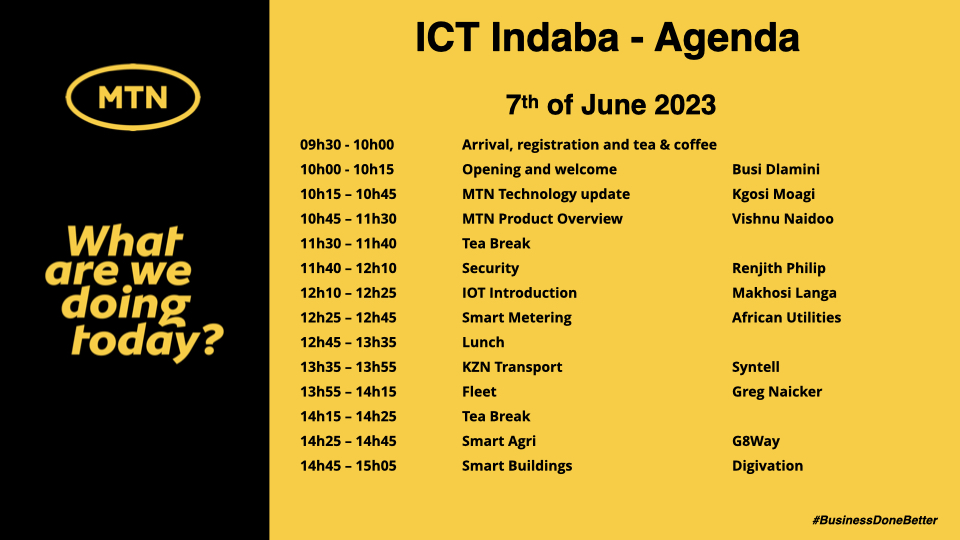 MTN

What are we doing today?

ICT Indaba - Agenda

7th of June 2023

| | | |
|---|---|---|
| 09h30 - 10h00 | Arrival, registration and tea & coffee | |
| 10h00 - 10h15 | Opening and welcome | Busi Dlamini |
| 10h15 – 10h45 | MTN Technology update | Kgosi Moagi |
| 10h45 – 11h30 | MTN Product Overview | Vishnu Naidoo |
| 11h30 – 11h40 | Tea Break | |
| 11h40 – 12h10 | Security | Renjith Philip |
| 12h10 – 12h25 | IOT Introduction | Makhosi Langa |
| 12h25 – 12h45 | Smart Metering | African Utilities |
| 12h45 – 13h35 | Lunch | |
| 13h35 – 13h55 | KZN Transport | Syntell |
| 13h55 – 14h15 | Fleet | Greg Naicker |
| 14h15 – 14h25 | Tea Break | |
| 14h25 – 14h45 | Smart Agri | G8Way |
| 14h45 – 15h05 | Smart Buildings | Digivation |

#BusinessDoneBetter